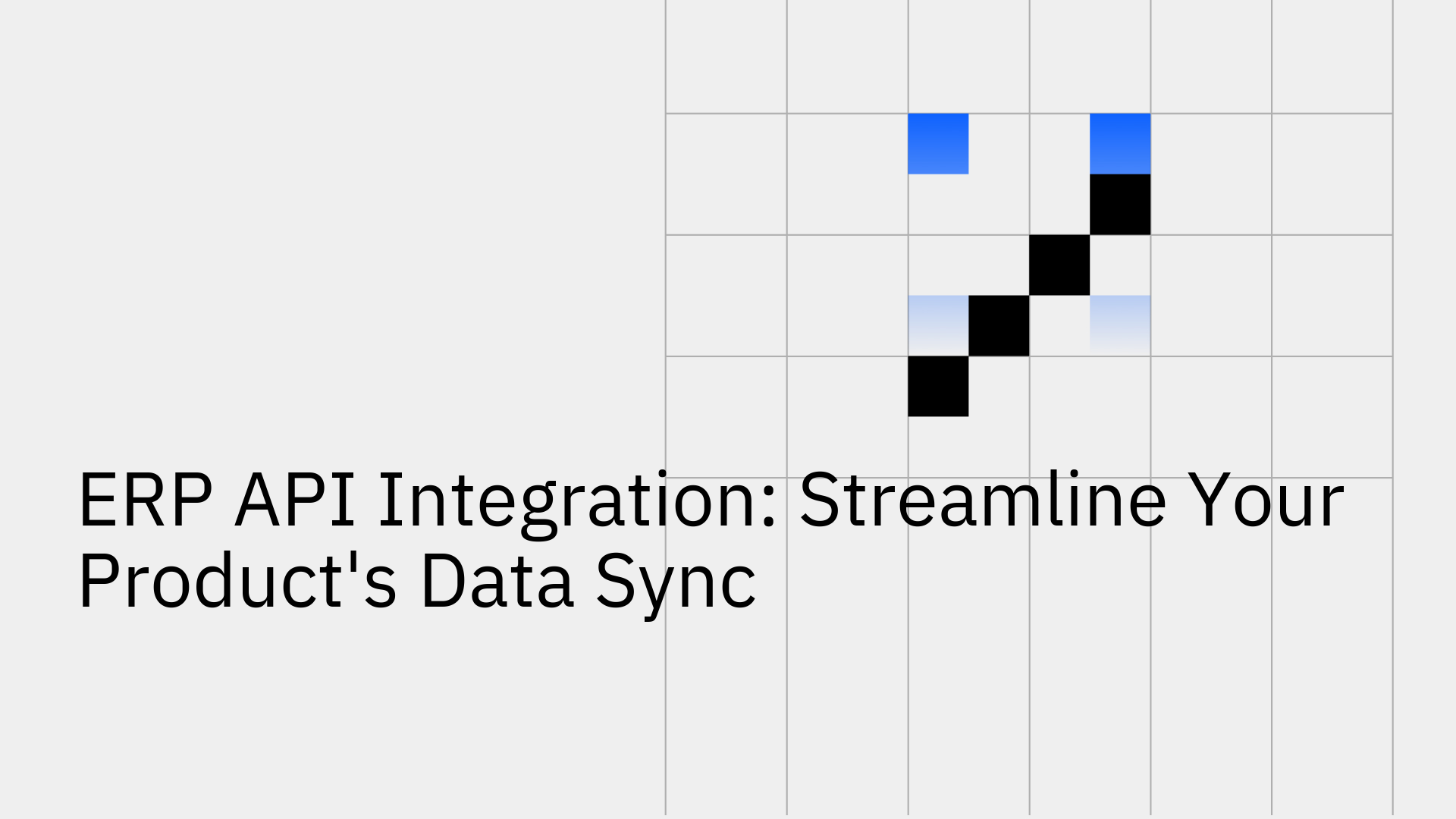 ERP API Integration: Streamline Your Product's Data Sync